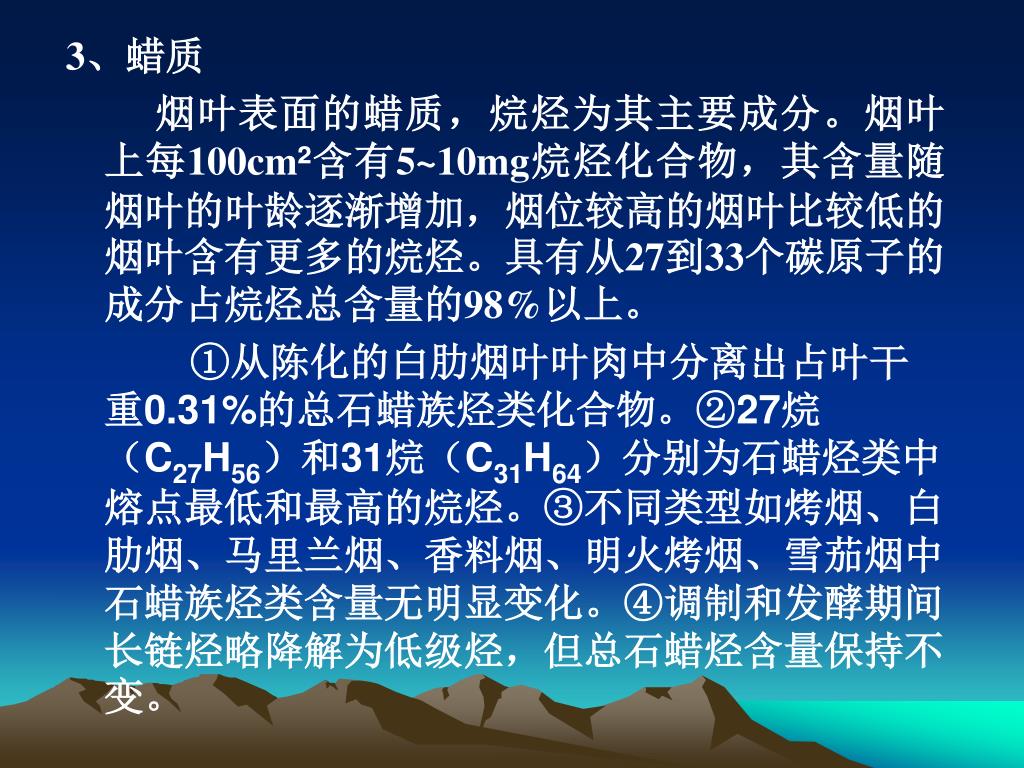 3、蜡质

烟叶表面的蜡质，烷烃为其主要成分。烟叶上每100cm²含有5~10mg烷烃化合物，其含量随烟叶的叶龄逐渐增加，烟位较高的烟叶比较低的烟叶含有更多的烷烃。具有从27到33个碳原子的成分占烷烃总含量的98％以上。

①从陈化的白肋烟叶叶肉中分离出占叶干重0.31%的总石蜡族烃类化合物。②27烷（$C_{27}H_{56}$）和31烷（$C_{31}H_{64}$）分别为石蜡烃类中熔点最低和最高的烷烃。③不同类型如烤烟、白肋烟、马里兰烟、香料烟、明火烤烟、雪茄烟中石蜡族烃类含量无明显变化。④调制和发酵期间长链烃略降解为低级烃，但总石蜡烃含量保持不变。